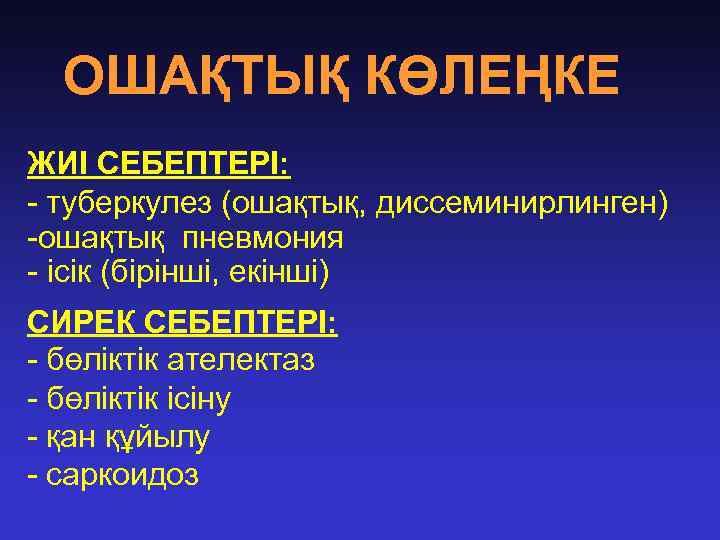 ОШАҚТЫҚ КӨЛЕҢКЕ

ЖИІ СЕБЕПТЕРІ:
- туберкулез (ошақтық, диссеминирлинген)
-ошақтық пневмония
- ісік (бірінші, екінші)

СИРЕК СЕБЕПТЕРІ:
- бөліктік ателектаз
- бөліктік ісіну
- қан құйылу
- саркоидоз